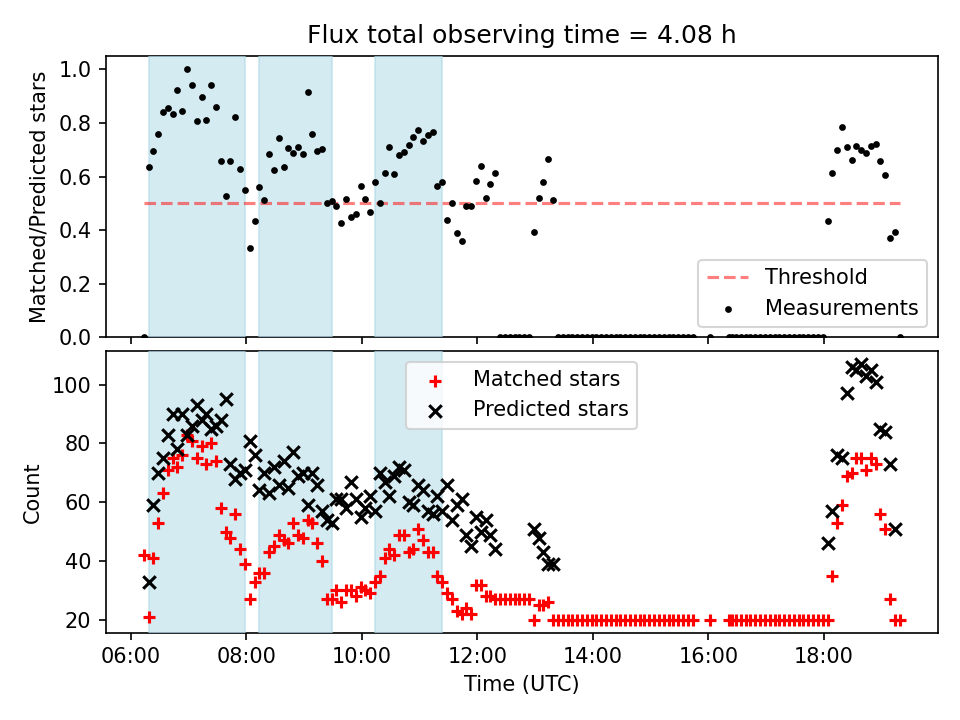 Flux total observing time = 4.08 h

Matched/Predicted stars

1.0
0.8
0.6
0.4
0.2
0.0

Threshold
Measurements

Count

100
80
60
40
20

Matched stars
Predicted stars

06:00
08:00
10:00
12:00
14:00
16:00
18:00

Time (UTC)